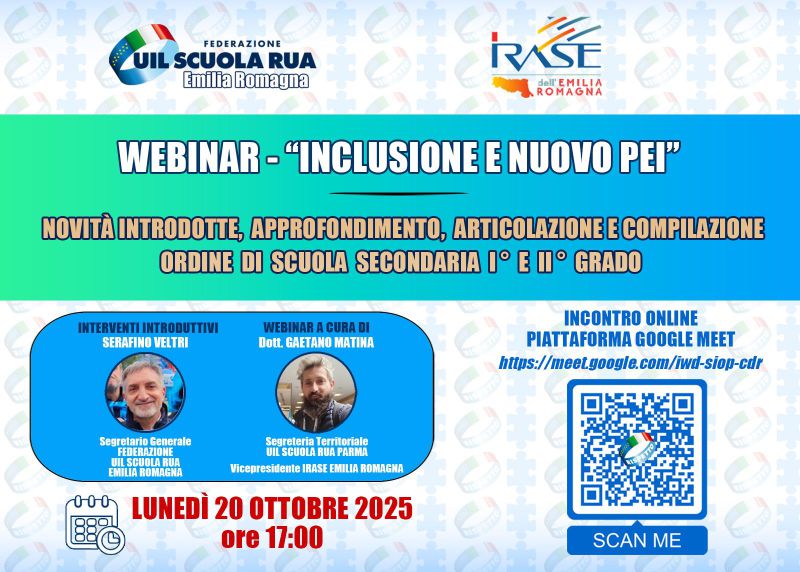 FEDERAZIONE
UIL SCUOLA RUA
Emilia Romagna

IRASE
dell'EMILIA ROMAGNA

WEBINAR - "INCLUSIONE E NUOVO PEI"

NOVITÀ INTRODOTTE, APPROFONDIMENTO, ARTICOLAZIONE E COMPILAZIONE
ORDINE DI SCUOLA SECONDARIA I° E II° GRADO

INTERVENTI INTRODUTTIVI
SERAFINO VELTRI

Segretario Generale
FEDERAZIONE
UIL SCUOLA RUA
EMILIA ROMAGNA

WEBINAR A CURA DI
Dott. GAETANO MATINA

Segreteria Territoriale
UIL SCUOLA RUA PARMA
Vicepresidente IRASE EMILIA ROMAGNA

INCONTRO ONLINE
PIATTAFORMA GOOGLE MEET
https://meet.google.com/iwd-siop-cdr

SCAN ME

LUNEDÌ 20 OTTOBRE 2025
ore 17:00